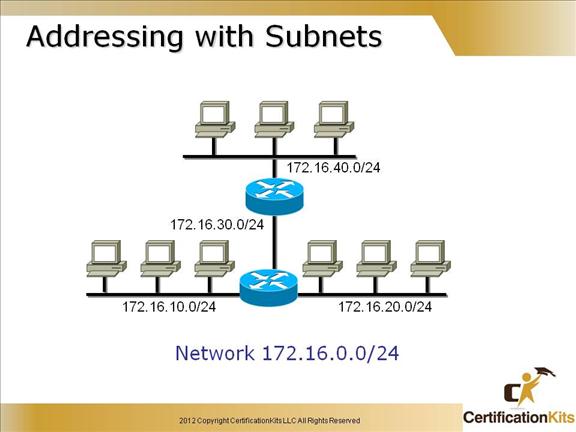 Addressing with Subnets

172.16.40.0/24

172.16.30.0/24

172.16.10.0/24

172.16.20.0/24

Network 172.16.0.0/24

2012 Copyright CertificationKits LLC All Rights Reserved

CertificationKits